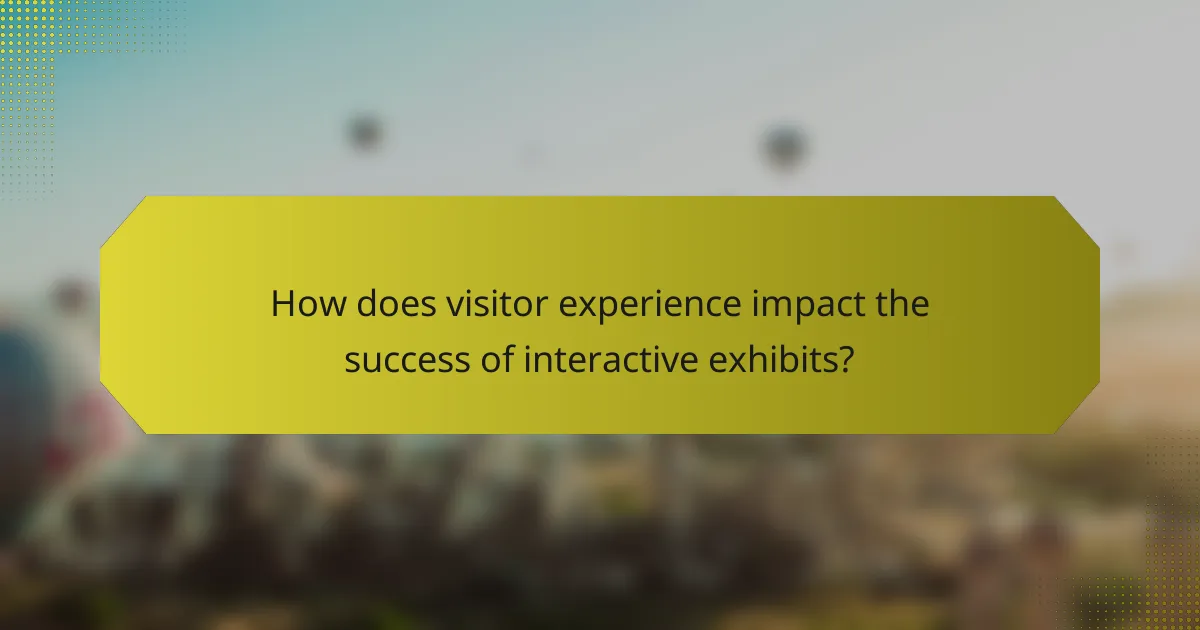 How does visitor experience impact the success of interactive exhibits?